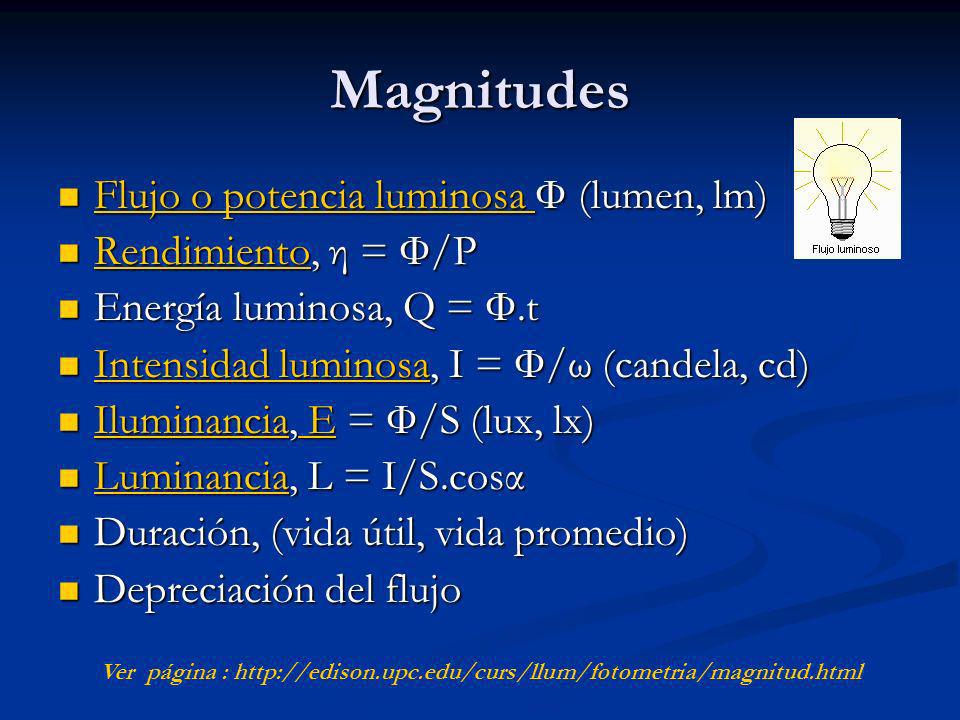 Magnitudes

Flujo luminoso

- Flujo o potencia luminosa $\Phi$ (lumen, lm)
- Rendimiento, $\eta = \Phi/P$
- Energía luminosa, $Q = \Phi.t$
- Intensidad luminosa, $I = \Phi/\omega$ (candela, cd)
- Iluminancia, $E = \Phi/S$ (lux, lx)
- Luminancia, $L = I/S.\cos\alpha$
- Duración, (vida útil, vida promedio)
- Depreciación del flujo

Ver página : http://edison.upc.edu/curs/llum/fotometria/magnitud.html